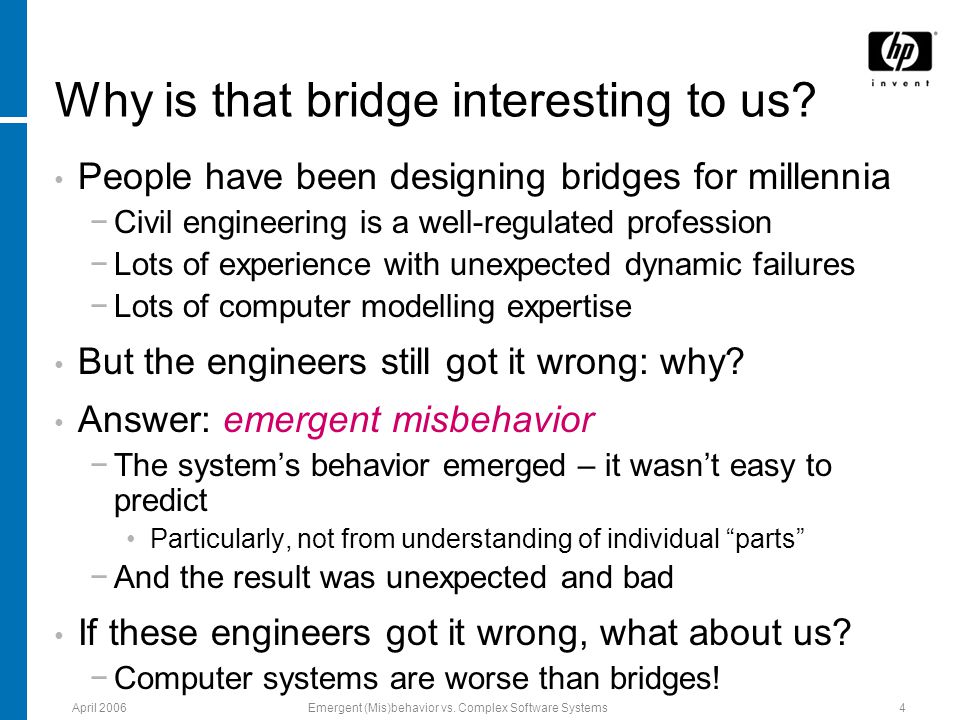 hp
invent

Why is that bridge interesting to us?

• People have been designing bridges for millennia
− Civil engineering is a well-regulated profession
− Lots of experience with unexpected dynamic failures
− Lots of computer modelling expertise

• But the engineers still got it wrong: why?

• Answer: emergent misbehavior
− The system's behavior emerged – it wasn't easy to predict
• Particularly, not from understanding of individual "parts"
− And the result was unexpected and bad

• If these engineers got it wrong, what about us?
− Computer systems are worse than bridges!

April 2006 Emergent (Mis)behavior vs. Complex Software Systems 4